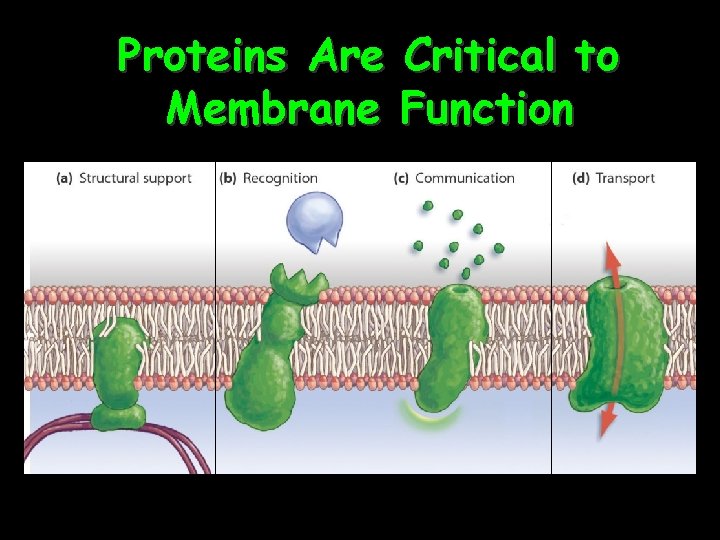 Proteins Are Critical to Membrane Function

(a) Structural support

(b) Recognition

(c) Communication

(d) Transport